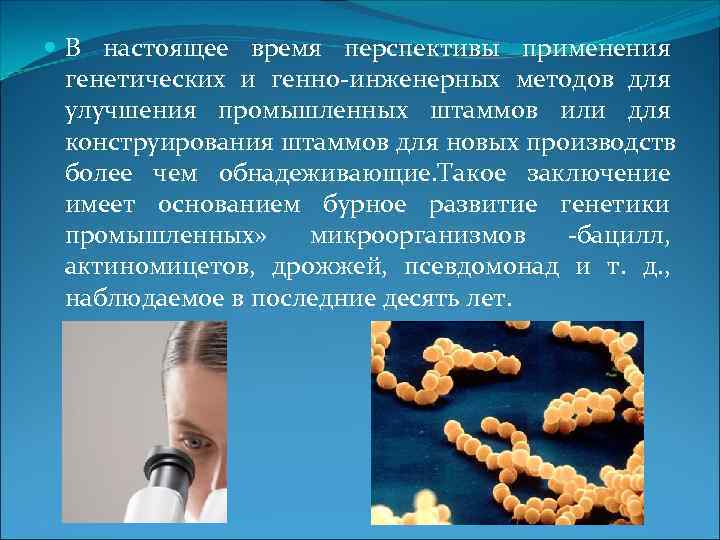 В настоящее время перспективы применения генетических и генно-инженерных методов для улучшения промышленных штаммов или для конструирования штаммов для новых производств более чем обнадеживающие.Такое заключение имеет основанием бурное развитие генетики промышленных» микроорганизмов -бацилл, актиномицетов, дрожжей, псевдомонад и т. д., наблюдаемое в последние десять лет.